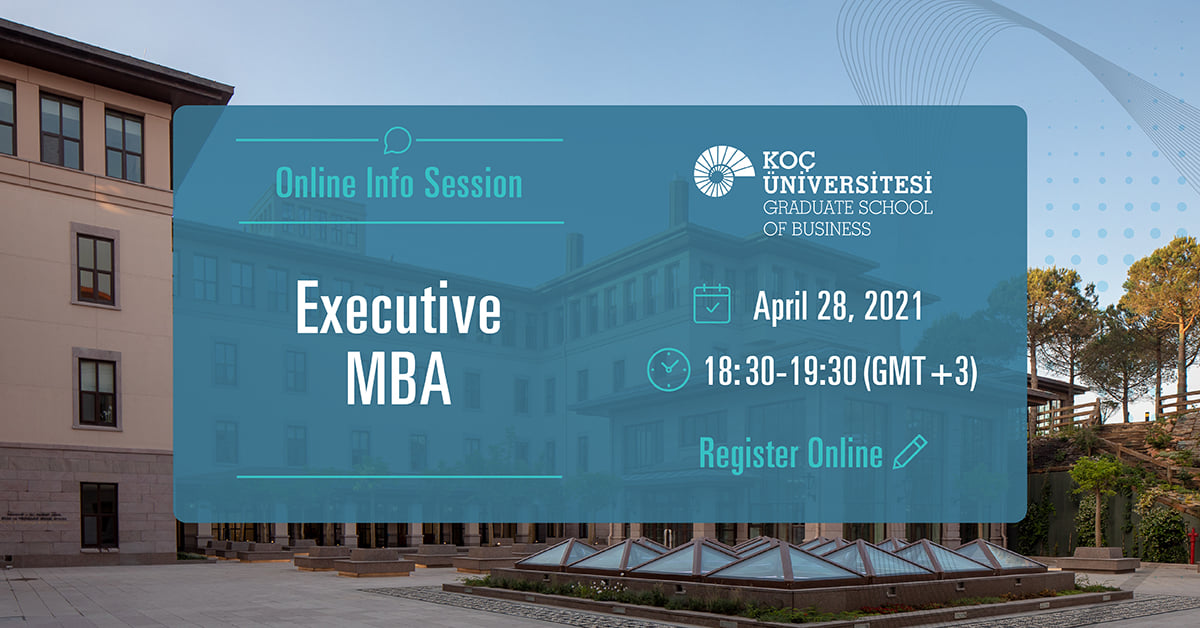 Online Info Session

Executive MBA

KOÇ ÜNİVERSİTESİ GRADUATE SCHOOL OF BUSINESS

April 28, 2021

18:30-19:30 (GMT+3)

Register Online